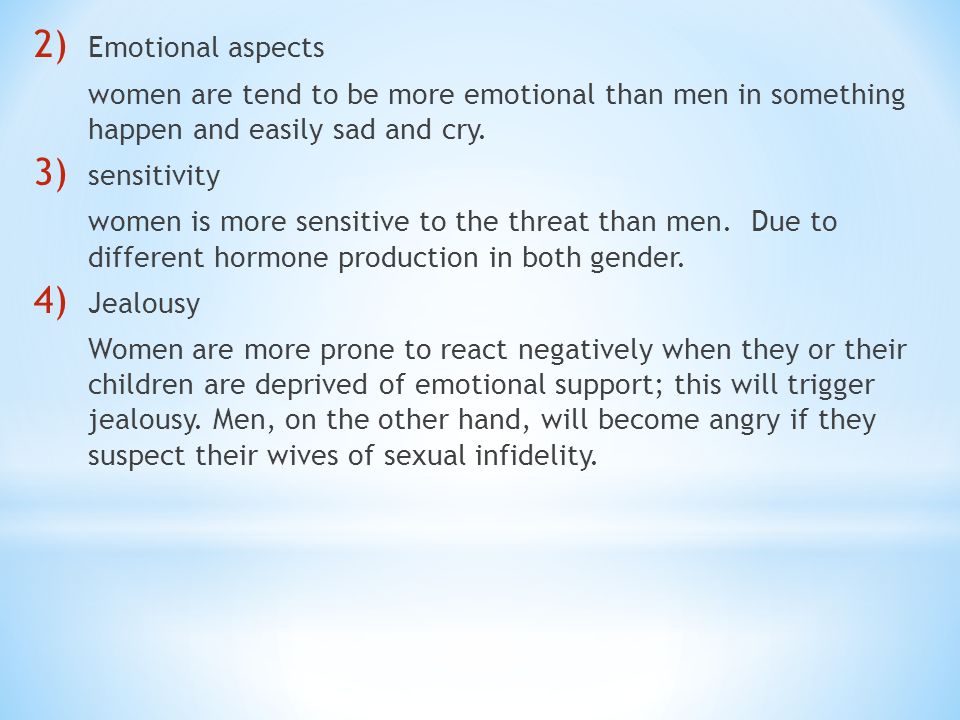 2) Emotional aspects

women are tend to be more emotional than men in something happen and easily sad and cry.

3) sensitivity

women is more sensitive to the threat than men.  Due to different hormone production in both gender.

4) Jealousy

Women are more prone to react negatively when they or their children are deprived of emotional support; this will trigger jealousy. Men, on the other hand, will become angry if they suspect their wives of sexual infidelity.